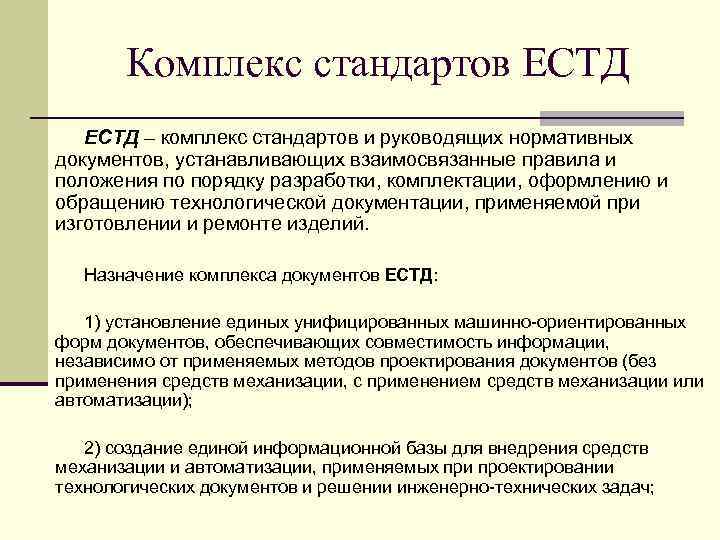 Комплекс стандартов ЕСТД

ЕСТД – комплекс стандартов и руководящих нормативных документов, устанавливающих взаимосвязанные правила и положения по порядку разработки, комплектации, оформлению и обращению технологической документации, применяемой при изготовлении и ремонте изделий.

Назначение комплекса документов ЕСТД:

1) установление единых унифицированных машинно-ориентированных форм документов, обеспечивающих совместимость информации, независимо от применяемых методов проектирования документов (без применения средств механизации, с применением средств механизации или автоматизации);

2) создание единой информационной базы для внедрения средств механизации и автоматизации, применяемых при проектировании технологических документов и решении инженерно-технических задач;